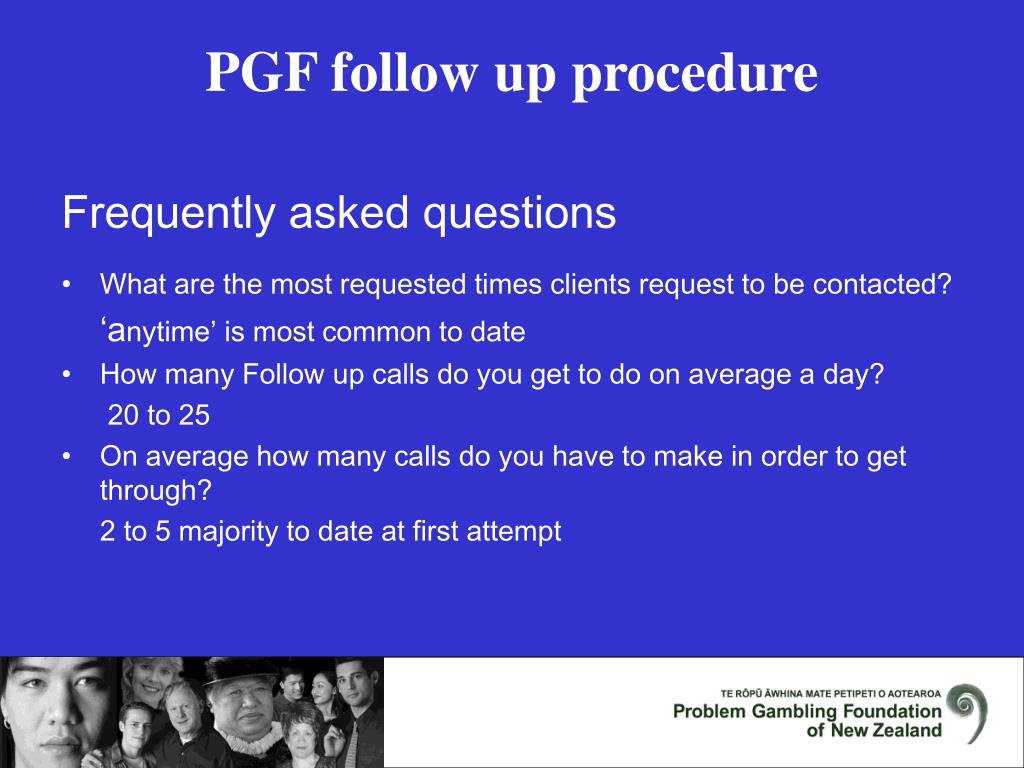 PGF follow up procedure

Frequently asked questions

• What are the most requested times clients request to be contacted?
‘anytime’ is most common to date

• How many Follow up calls do you get to do on average a day?
20 to 25

• On average how many calls do you have to make in order to get through?
2 to 5 majority to date at first attempt

TE RŌPŪ ĀWHINA MATE PETIPETI O AOTEAROA
Problem Gambling Foundation of New Zealand